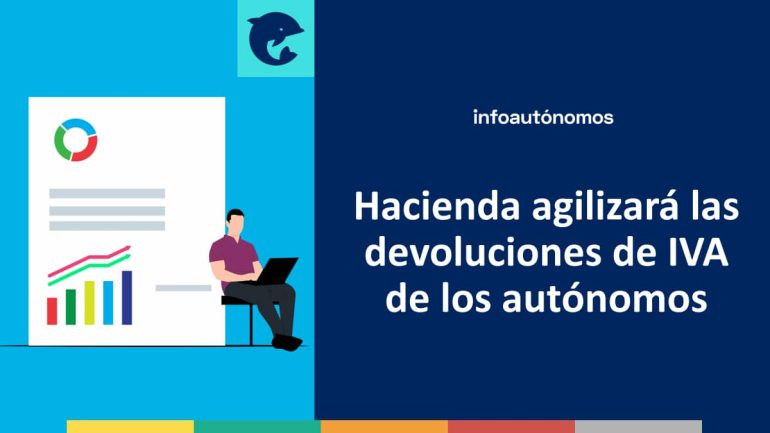 infoautónomos

Hacienda agilizará las devoluciones de IVA de los autónomos